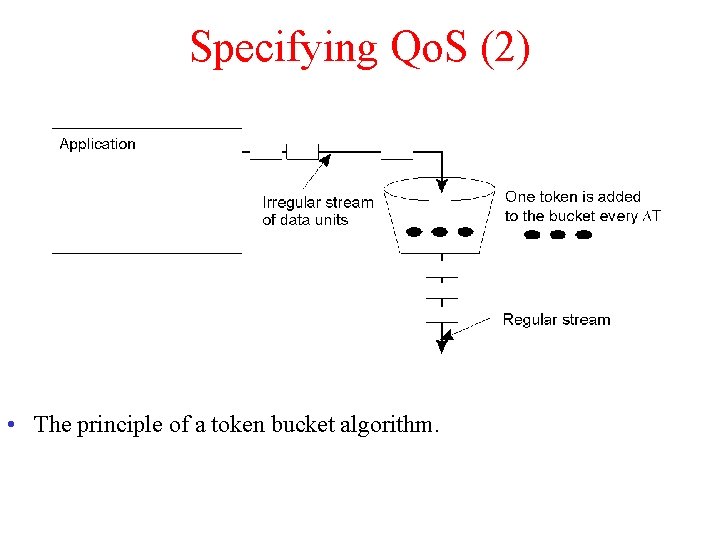 Specifying QoS (2)

Application

Irregular stream of data units

One token is added to the bucket every $\Delta T$

Regular stream

• The principle of a token bucket algorithm.